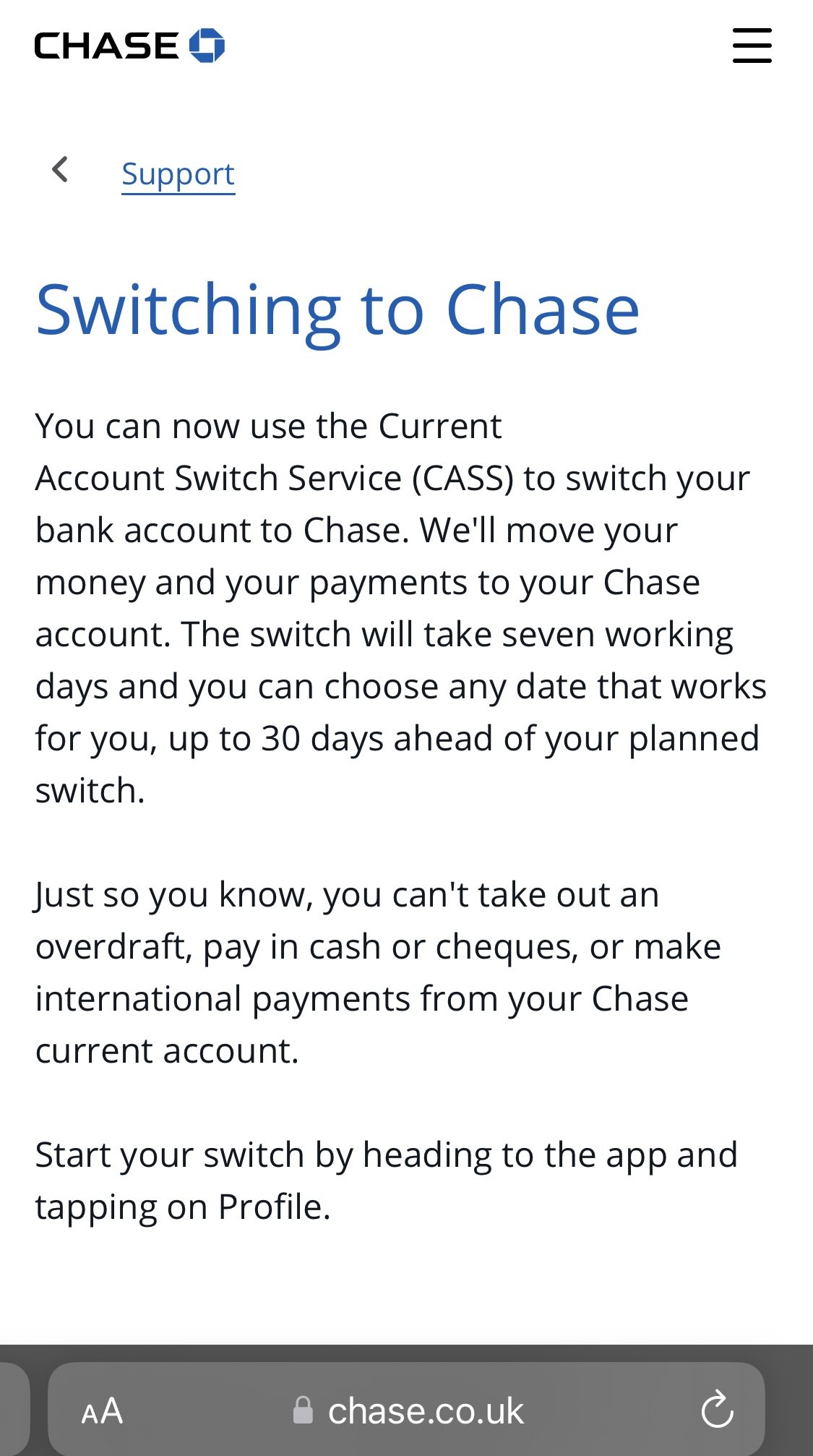 CHASE

Support

Switching to Chase

You can now use the Current Account Switch Service (CASS) to switch your bank account to Chase. We'll move your money and your payments to your Chase account. The switch will take seven working days and you can choose any date that works for you, up to 30 days ahead of your planned switch.

Just so you know, you can't take out an overdraft, pay in cash or cheques, or make international payments from your Chase current account.

Start your switch by heading to the app and tapping on Profile.

AA chase.co.uk